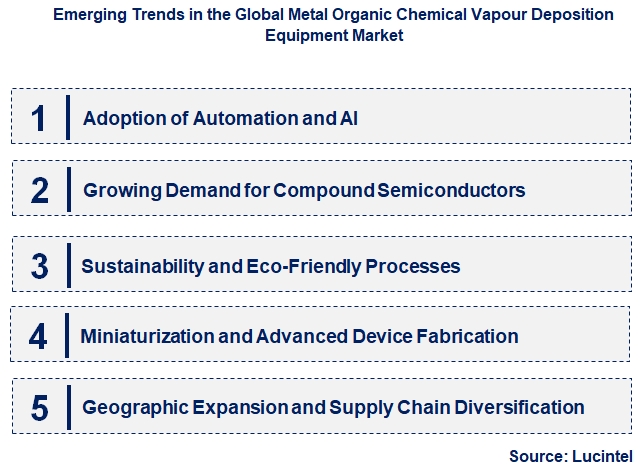 Emerging Trends in the Global Metal Organic Chemical Vapour Deposition Equipment Market

1 Adoption of Automation and AI

2 Growing Demand for Compound Semiconductors

3 Sustainability and Eco-Friendly Processes

4 Miniaturization and Advanced Device Fabrication

5 Geographic Expansion and Supply Chain Diversification

Source: Lucintel